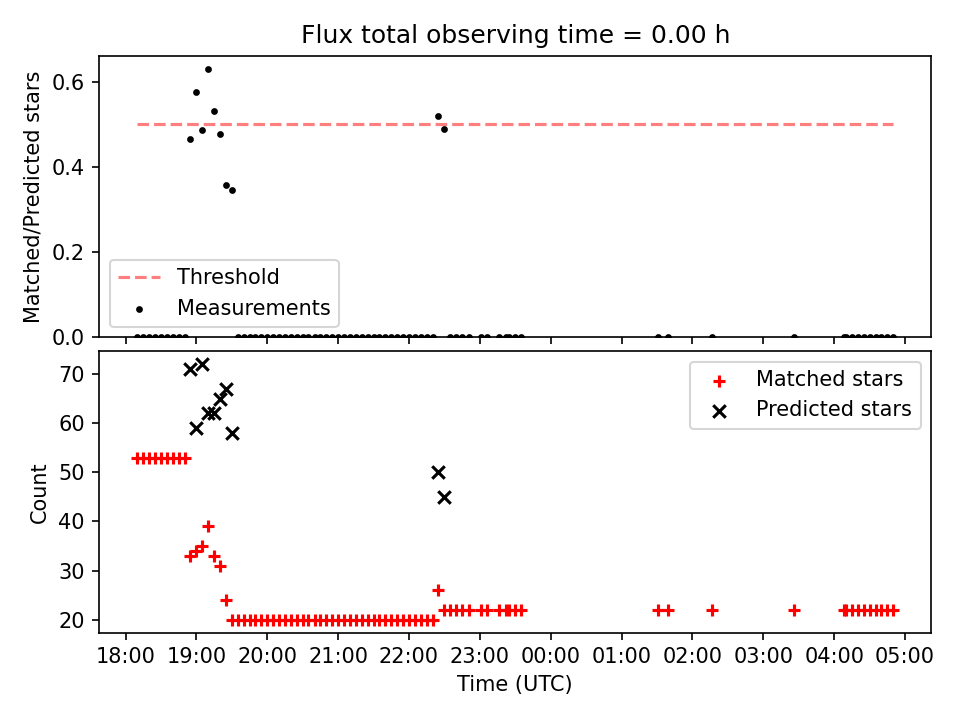 Flux total observing time = 0.00 h

Matched/Predicted stars

0.6
0.4
0.2
0.0

Threshold
Measurements

Count

70
60
50
40
30
20

Matched stars
Predicted stars

18:00 19:00 20:00 21:00 22:00 23:00 00:00 01:00 02:00 03:00 04:00 05:00
Time (UTC)